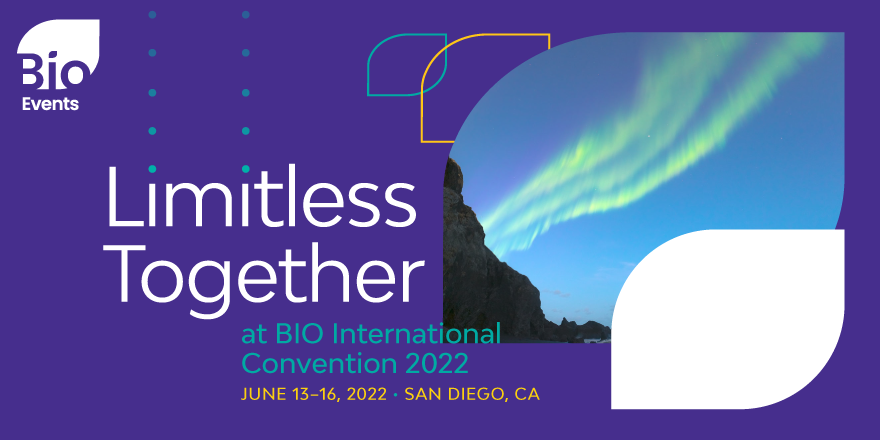 Bio
Events

Limitless Together

at BIO International Convention 2022

JUNE 13–16, 2022 · SAN DIEGO, CA